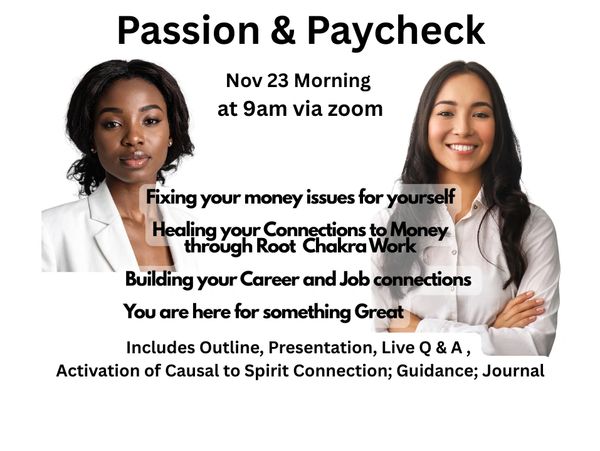 Passion & Paycheck

Nov 23 Morning
at 9am via zoom

Fixing your money issues for yourself

Healing your Connections to Money through Root Chakra Work

Building your Career and Job connections

You are here for something Great

Includes Outline, Presentation, Live Q & A ,
Activation of Causal to Spirit Connection; Guidance; Journal